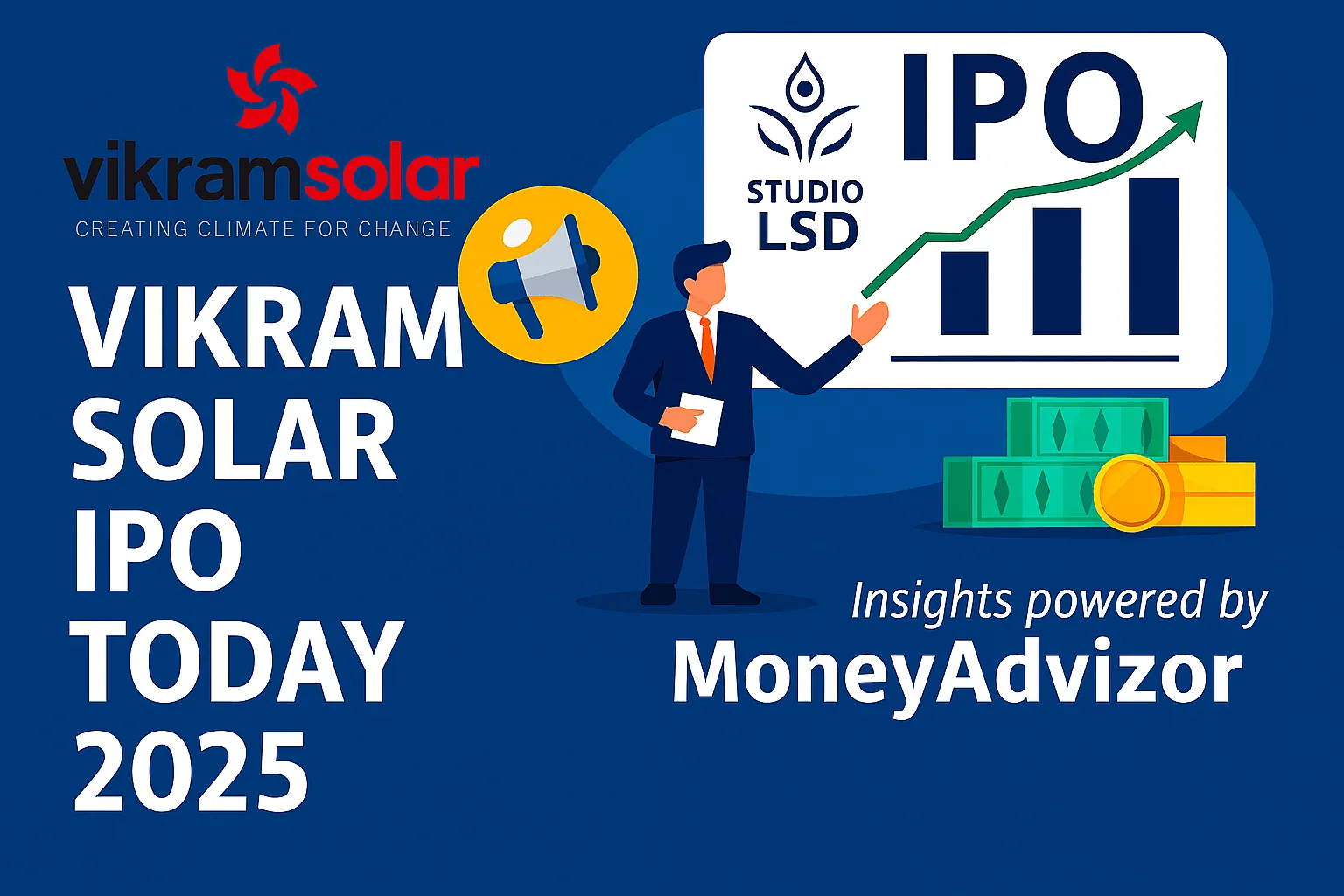 vikramsolar
CREATING CLIMATE FOR CHANGE

VIKRAM SOLAR IPO TODAY 2025

STUDIO LSD

IPO

Insights powered by
MoneyAdvizor